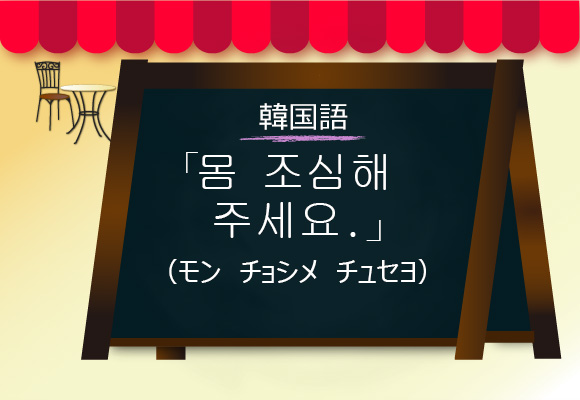 韓国語

「몸 조심해 주세요.」

（モン チョシメ チュセヨ）